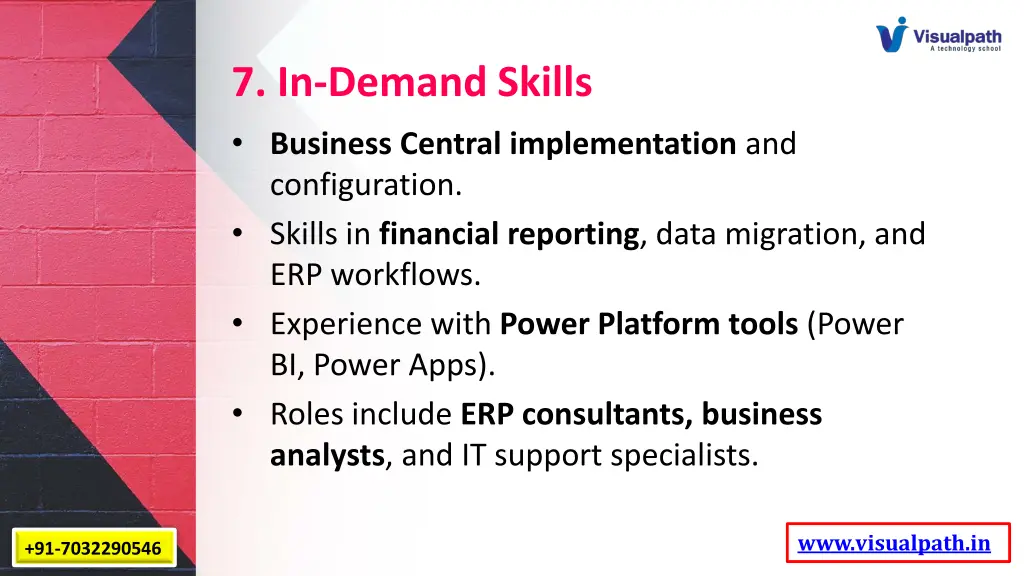 Visualpath
A technology school

7. In-Demand Skills

• Business Central implementation and configuration.
• Skills in financial reporting, data migration, and ERP workflows.
• Experience with Power Platform tools (Power BI, Power Apps).
• Roles include ERP consultants, business analysts, and IT support specialists.

+91-7032290546

www.visualpath.in